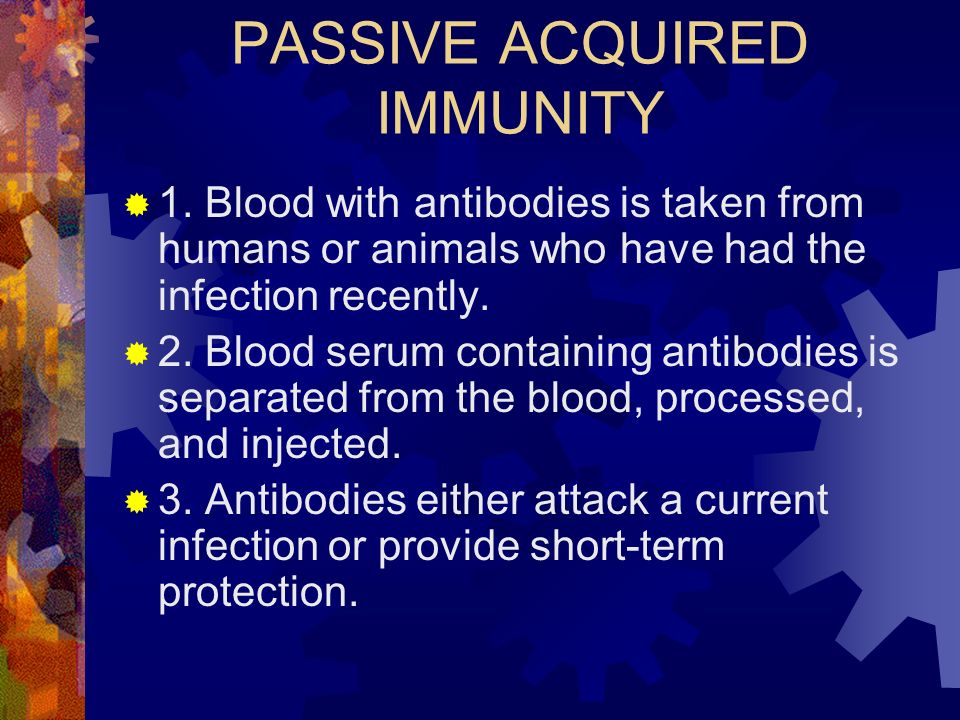 PASSIVE ACQUIRED IMMUNITY

1. Blood with antibodies is taken from humans or animals who have had the infection recently.

2. Blood serum containing antibodies is separated from the blood, processed, and injected.

3. Antibodies either attack a current infection or provide short-term protection.